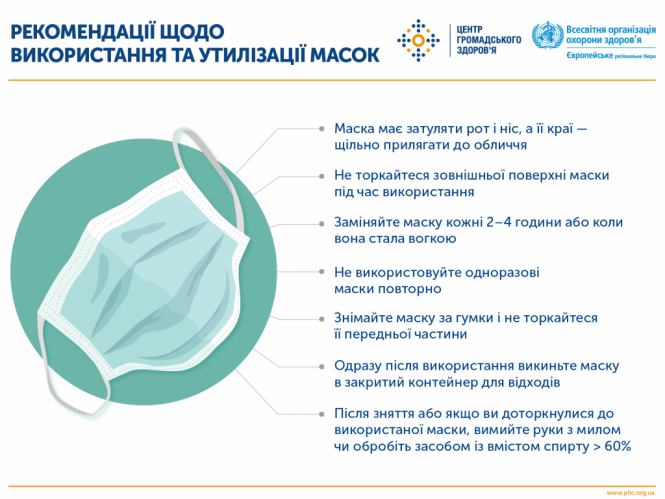 РЕКОМЕНДАЦІЇ ЩОДО ВИКОРИСТАННЯ ТА УТИЛІЗАЦІЇ МАСОК

ЦЕНТР ГРОМАДСЬКОГО ЗДОРОВ'Я

Всесвітня організація охорони здоров'я
Європейське регіональне бюро

Маска має затуляти рот і ніс, а її краї — щільно прилягати до обличчя

Не торкайтеся зовнішньої поверхні маски під час використання

Заміняйте маску кожні 2–4 години або коли вона стала вогкою

Не використовуйте одноразові маски повторно

Знімайте маску за гумки і не торкайтеся її передньої частини

Одразу після використання викиньте маску в закритий контейнер для відходів

Після зняття або якщо ви доторкнулися до використаної маски, вимийте руки з милом чи обробіть засобом із вмістом спирту > 60%

www.phc.org.ua